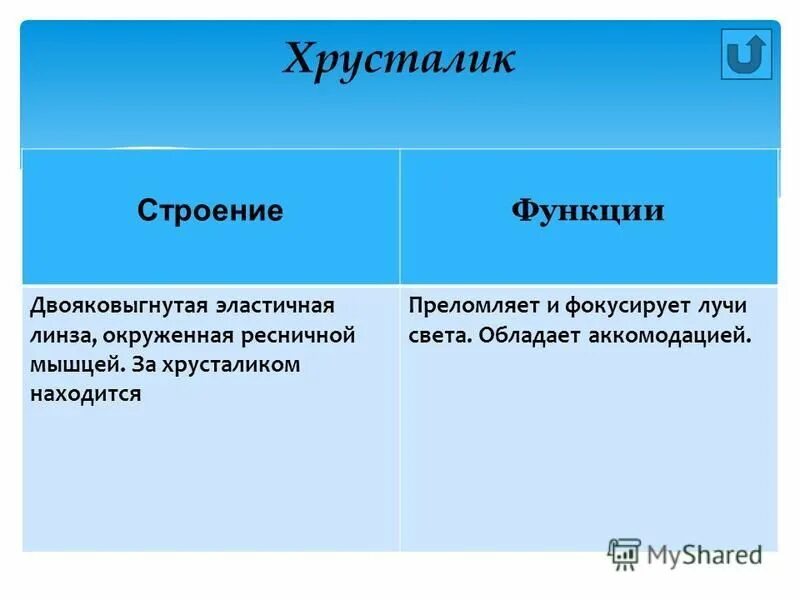 Хрусталик

| Строение | Функции |
|---|---|
| Двояковыгнутая эластичная линза, окруженная ресничной мышцей. За хрусталиком находится | Преломляет и фокусирует лучи света. Обладает аккомодацией. |

MyShared